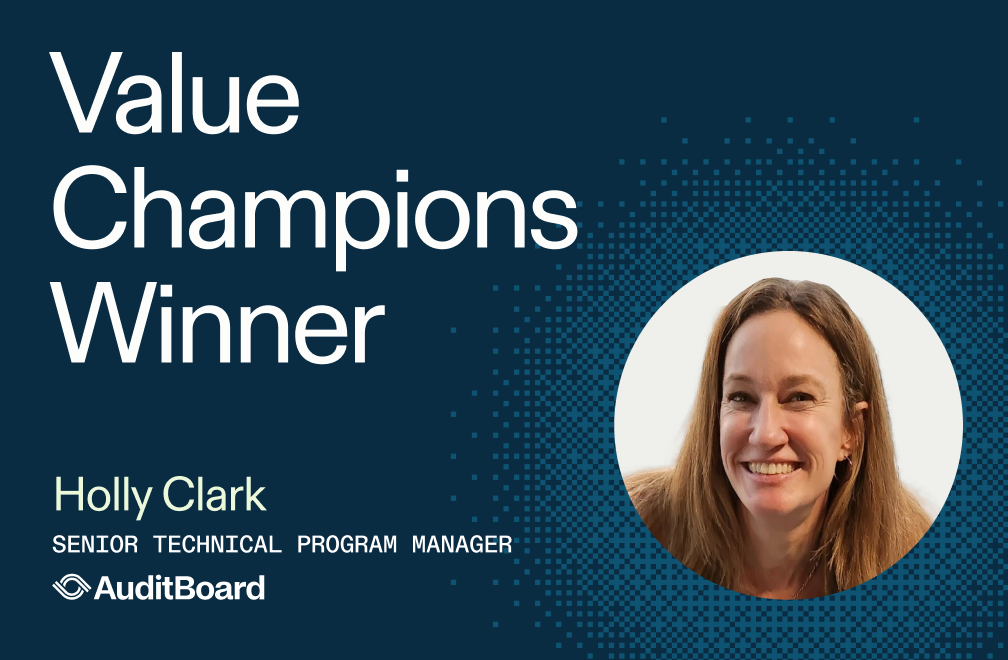 Value Champions Winner

Holly Clark

SENIOR TECHNICAL PROGRAM MANAGER

AuditBoard